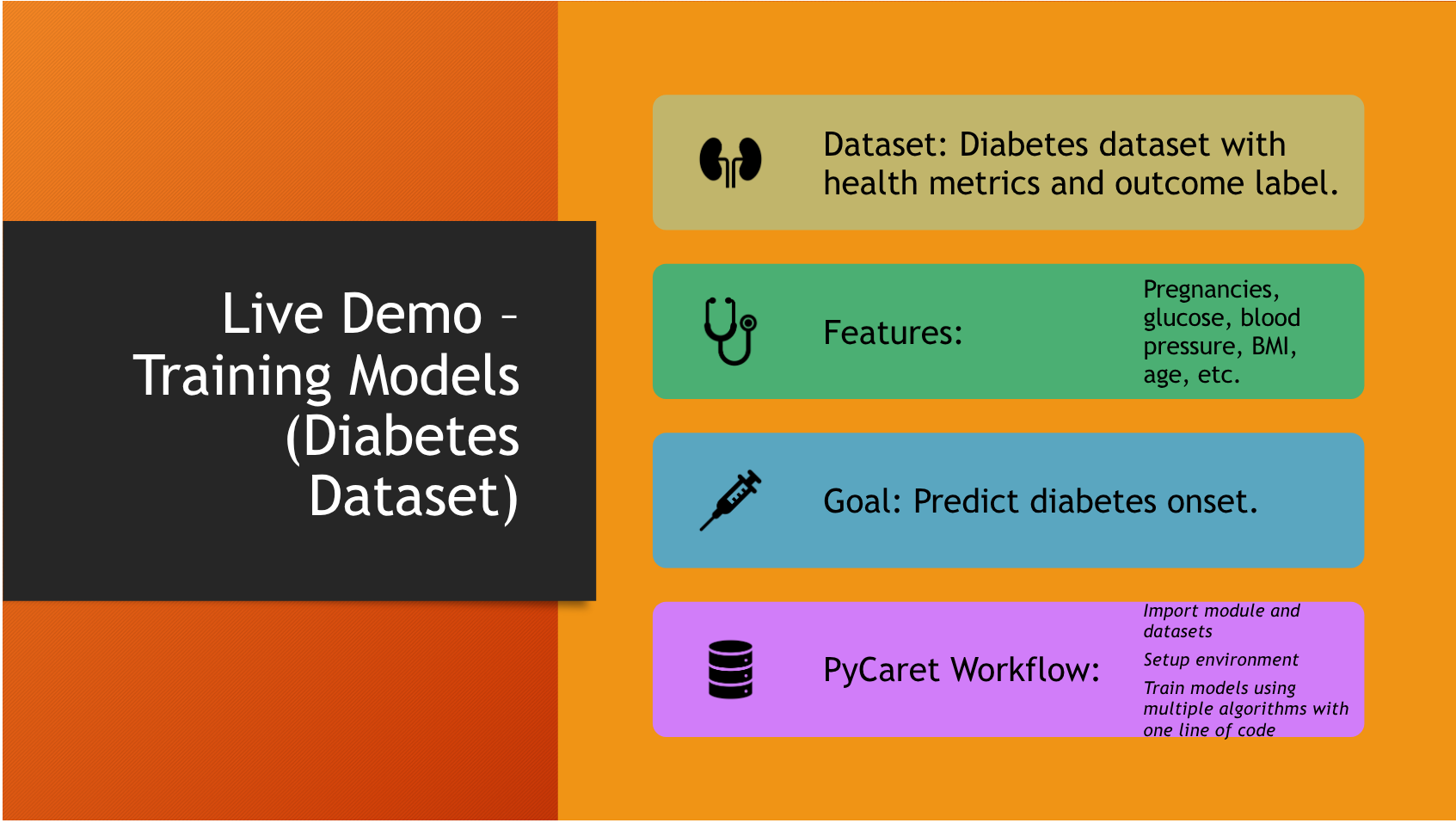 Live Demo – Training Models (Diabetes Dataset)

Dataset: Diabetes dataset with health metrics and outcome label.

Features:

Pregnancies, glucose, blood pressure, BMI, age, etc.

Goal: Predict diabetes onset.

PyCaret Workflow:

Import module and datasets

Setup environment

Train models using multiple algorithms with one line of code